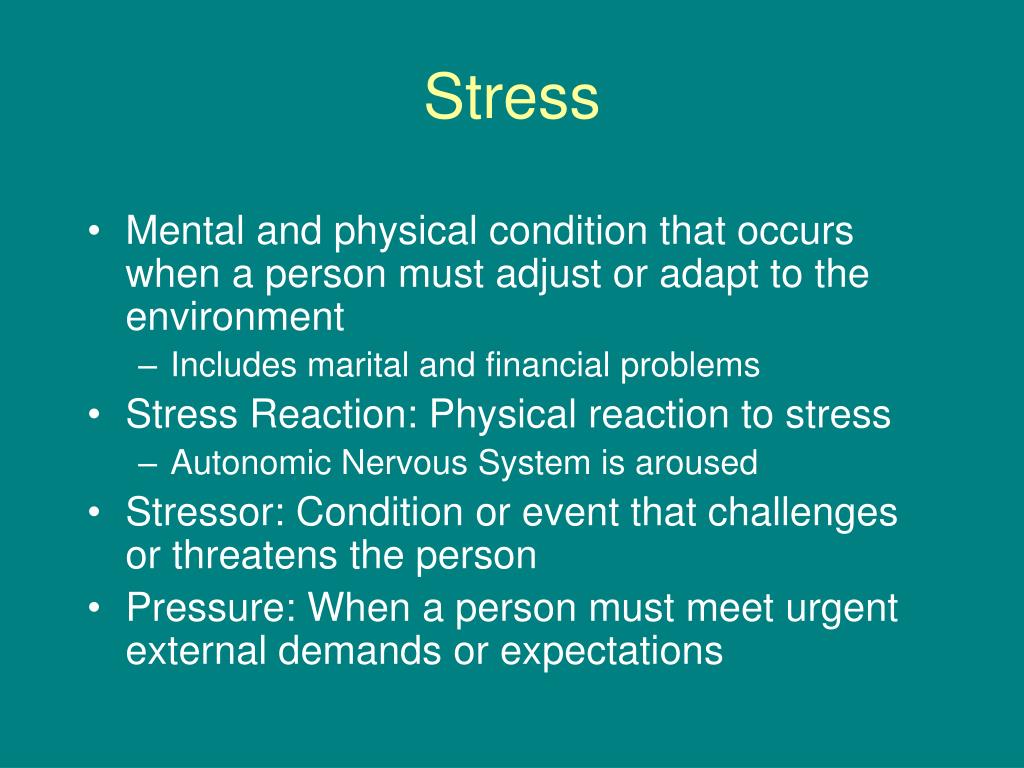 Stress

• Mental and physical condition that occurs when a person must adjust or adapt to the environment
– Includes marital and financial problems
• Stress Reaction: Physical reaction to stress
– Autonomic Nervous System is aroused
• Stressor: Condition or event that challenges or threatens the person
• Pressure: When a person must meet urgent external demands or expectations